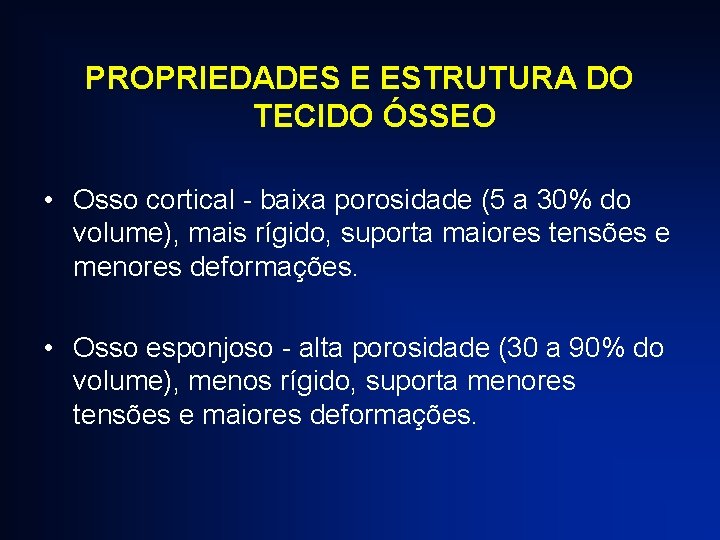 PROPRIEDADES E ESTRUTURA DO TECIDO ÓSSEO

• Osso cortical - baixa porosidade (5 a 30% do volume), mais rígido, suporta maiores tensões e menores deformações.

• Osso esponjoso - alta porosidade (30 a 90% do volume), menos rígido, suporta menores tensões e maiores deformações.